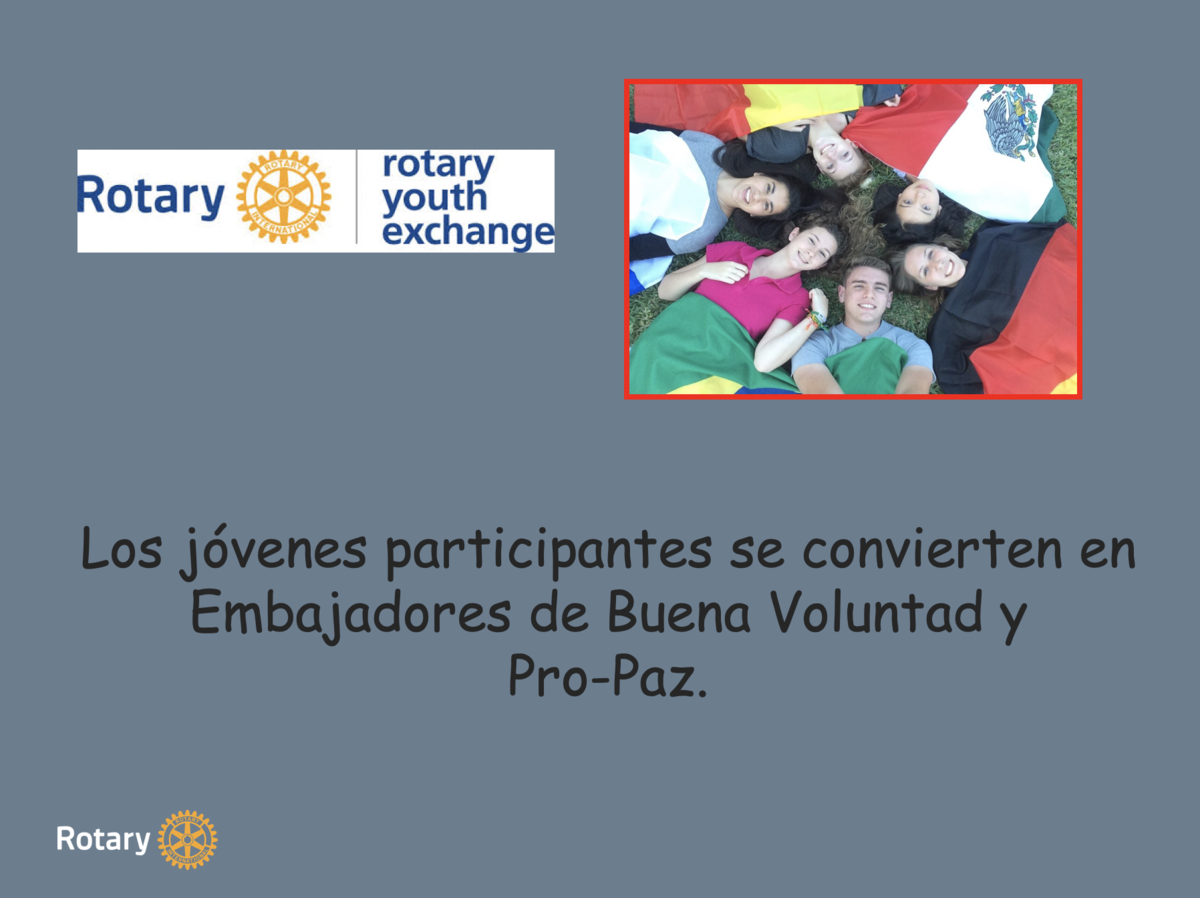 Rotary ROTARY INTERNATIONAL rotary youth exchange

Los jóvenes participantes se convierten en Embajadores de Buena Voluntad y Pro-Paz.

Rotary